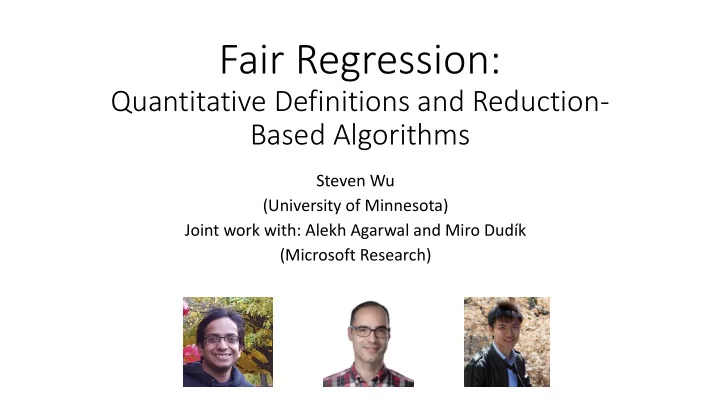 Fair Regression:
Quantitative Definitions and Reduction-Based Algorithms

Steven Wu
(University of Minnesota)
Joint work with: Alekh Agarwal and Miro Dudík
(Microsoft Research)